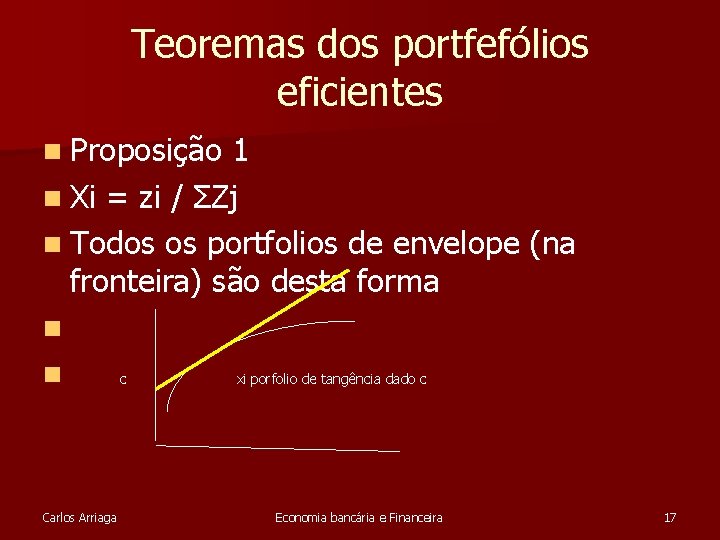 Teoremas dos portfefólios eficientes

Proposição 1

Xi = zi / ΣZj

Todos os portfolios de envelope (na fronteira) são desta forma

c

xi porfolio de tangência dado c

Carlos Arriaga

Economia bancária e Financeira

17